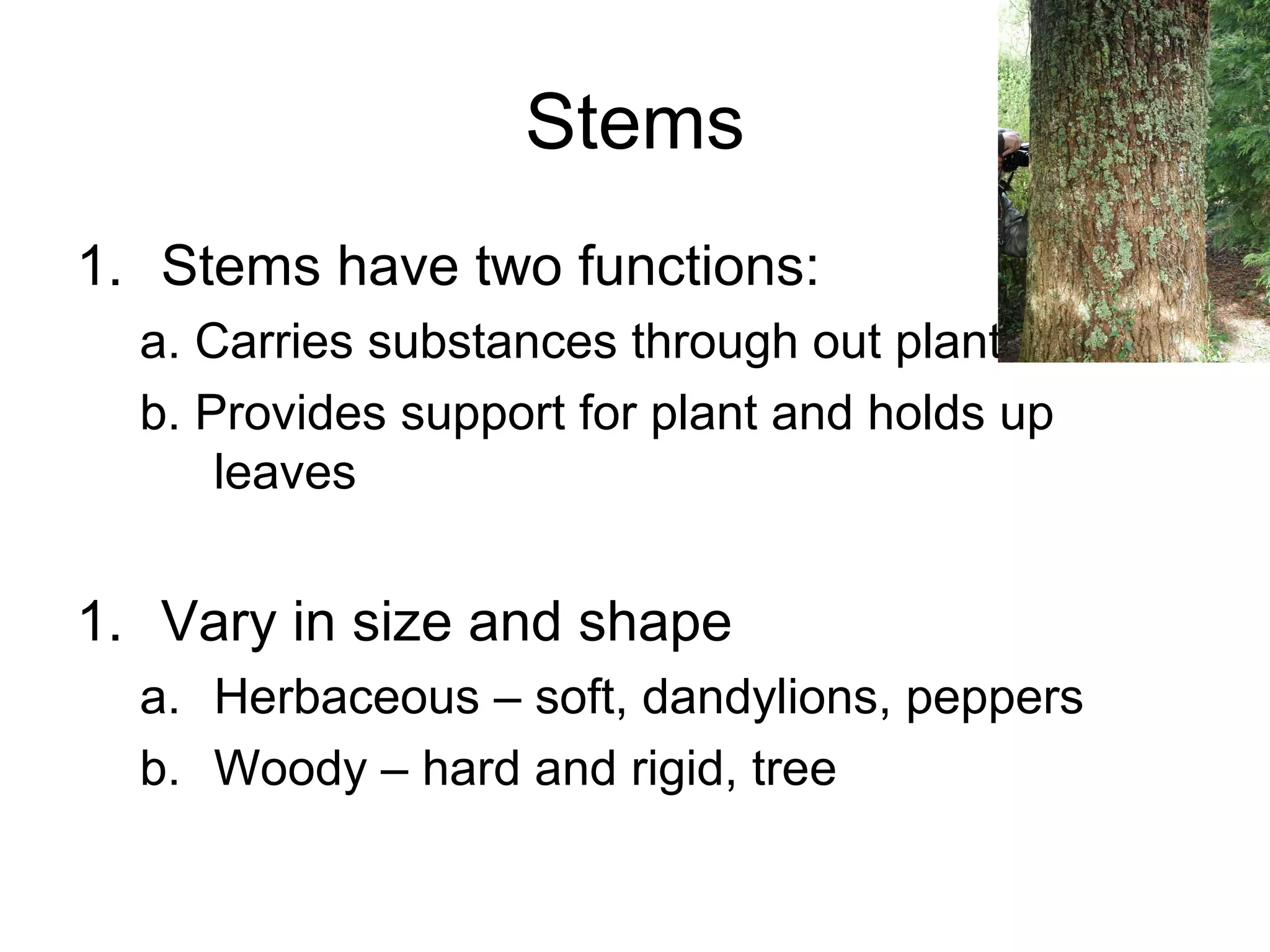 Stems

1. Stems have two functions:

a. Carries substances through out plant

b. Provides support for plant and holds up leaves

1. Vary in size and shape

a. Herbaceous – soft, dandylions, peppers

b. Woody – hard and rigid, tree